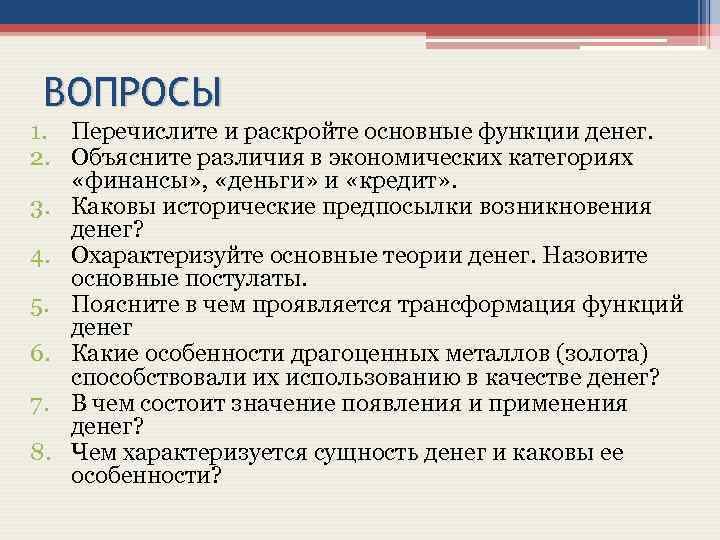 ВОПРОСЫ

1. Перечислите и раскройте основные функции денег.
2. Объясните различия в экономических категориях «финансы», «деньги» и «кредит».
3. Каковы исторические предпосылки возникновения денег?
4. Охарактеризуйте основные теории денег. Назовите основные постулаты.
5. Поясните в чем проявляется трансформация функций денег
6. Какие особенности драгоценных металлов (золота) способствовали их использованию в качестве денег?
7. В чем состоит значение появления и применения денег?
8. Чем характеризуется сущность денег и каковы ее особенности?